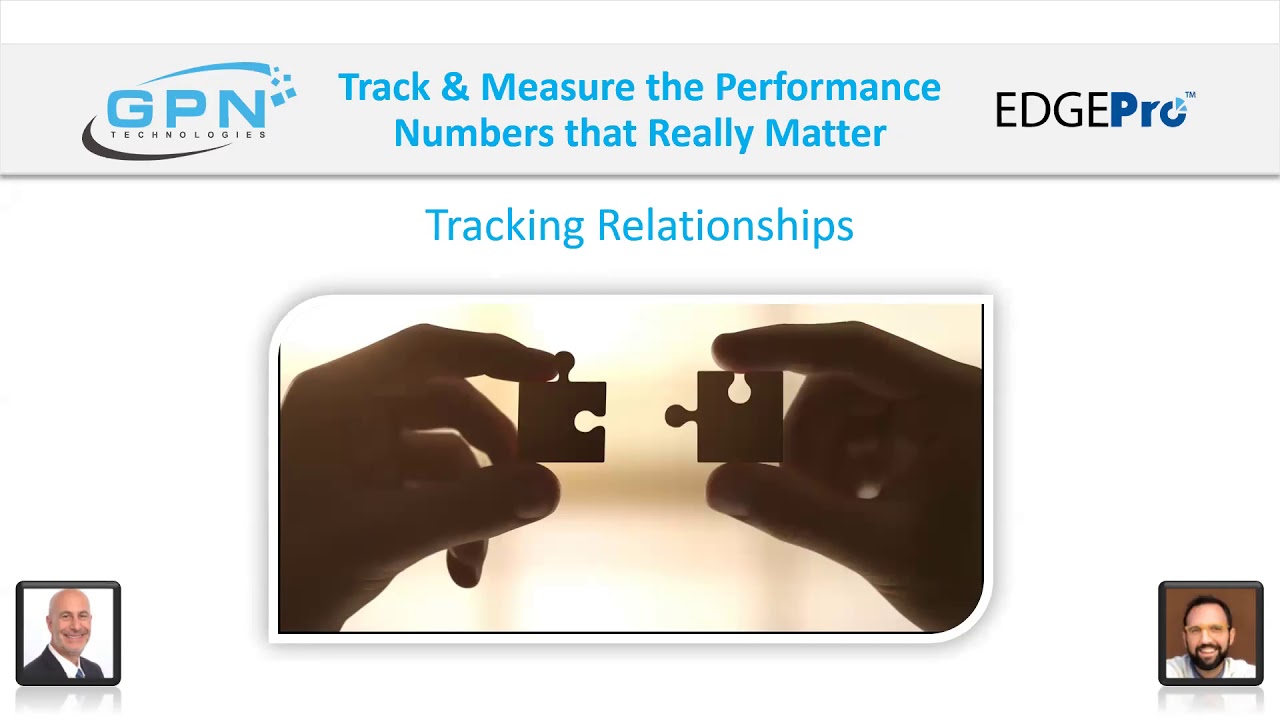 GPN TECHNOLOGIES

Track & Measure the Performance Numbers that Really Matter

EDGEPro™

Tracking Relationships